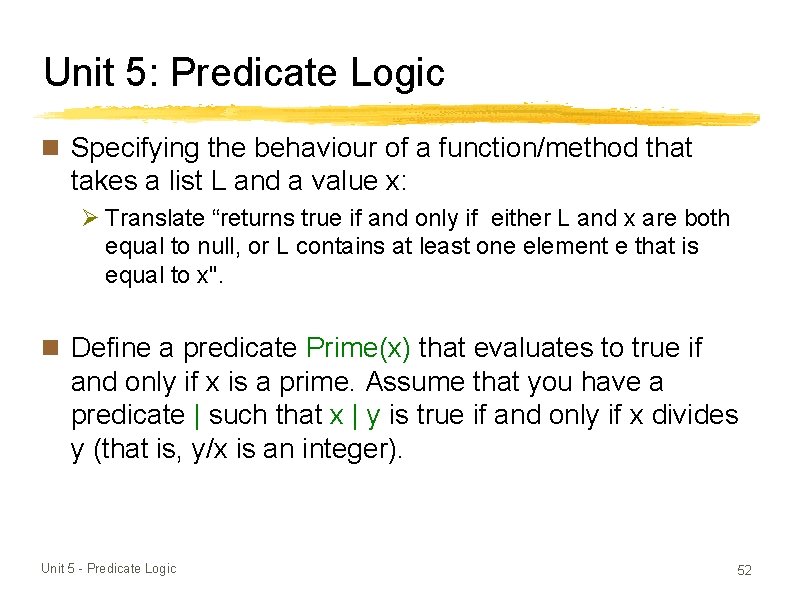 Unit 5: Predicate Logic

Specifying the behaviour of a function/method that takes a list L and a value x:

Translate “returns true if and only if either L and x are both equal to null, or L contains at least one element e that is equal to x".

Define a predicate Prime(x) that evaluates to true if and only if x is a prime. Assume that you have a predicate | such that x | y is true if and only if x divides y (that is, y/x is an integer).

Unit 5 - Predicate Logic

52